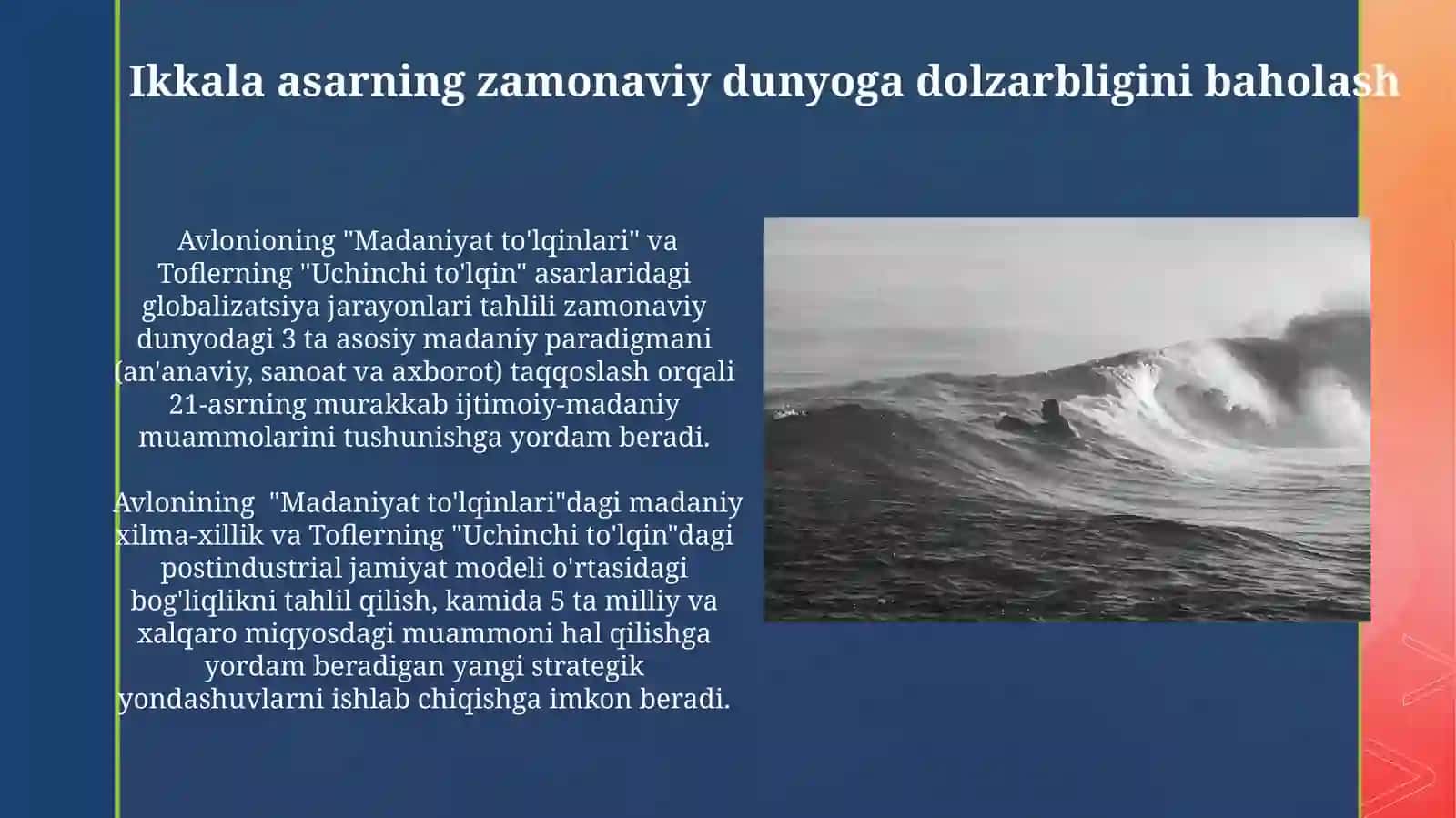 Ikkala asarning zamonaviy dunyoga dolzarbligini baholash

Avlonioning "Madaniyat to'lqinlari" va Toflerning "Uchinchi to'lqin" asarlaridagi globalizatsiya jarayonlari tahlili zamonaviy dunyodagi 3 ta asosiy madaniy paradigmani (an'anaviy, sanoat va axborot) taqqoslash orqali 21-asrning murakkab ijtimoiy-madaniy muammolarini tushunishga yordam beradi.

Avlonining "Madaniyat to'lqinlari"dagi madaniy xilma-xillik va Toflerning "Uchinchi to'lqin"dagi postindustrial jamiyat modeli o'rtasidagi bog'liqlikni tahlil qilish, kamida 5 ta milliy va xalqaro miqyosdagi muammoni hal qilishga yordam beradigan yangi strategik yondashuvlarni ishlab chiqishga imkon beradi.